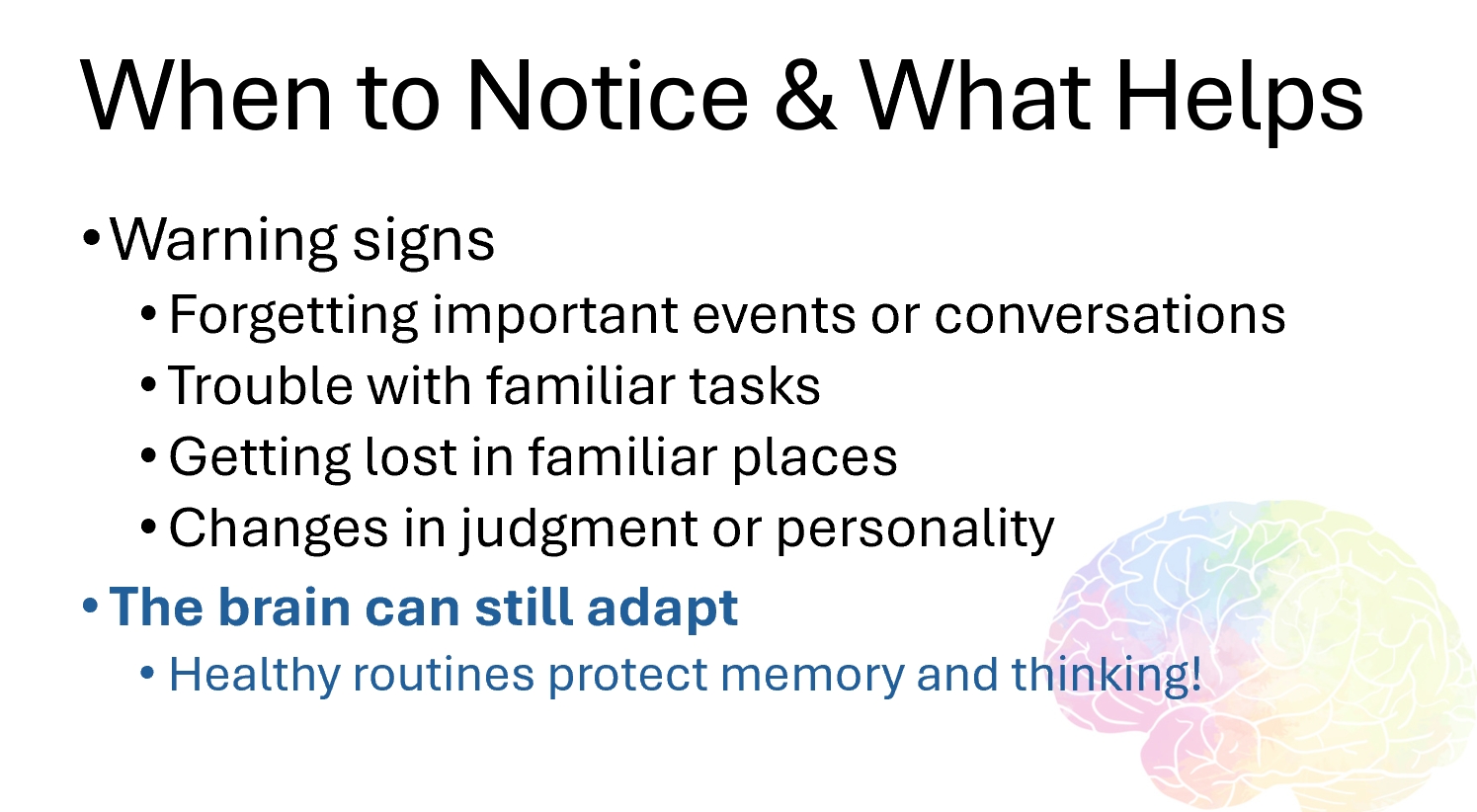 When to Notice & What Helps

• Warning signs
  • Forgetting important events or conversations
  • Trouble with familiar tasks
  • Getting lost in familiar places
  • Changes in judgment or personality
• The brain can still adapt
  • Healthy routines protect memory and thinking!